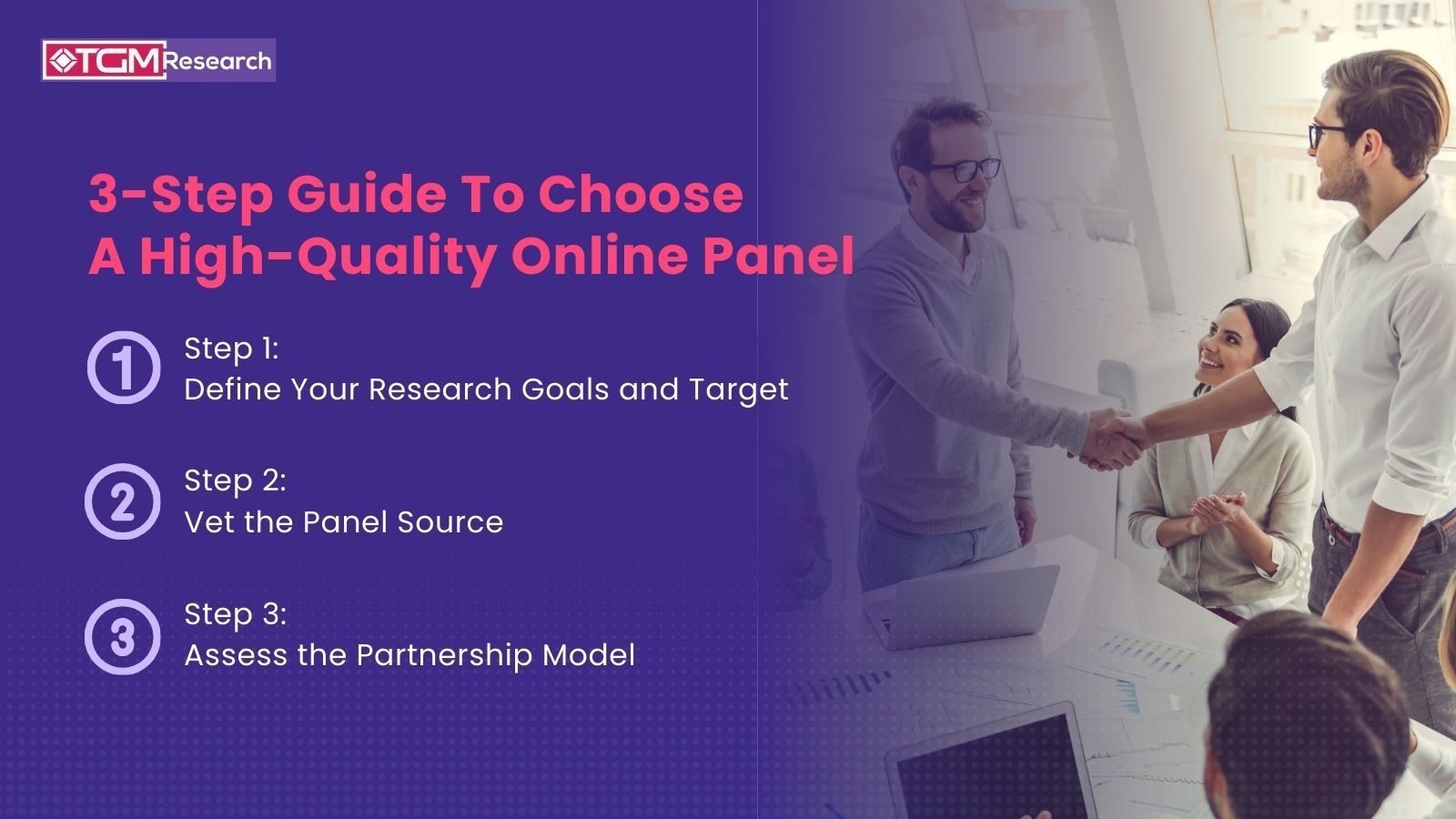 TGM Research

3-Step Guide To Choose A High-Quality Online Panel

1 Step 1:
Define Your Research Goals and Target

2 Step 2:
Vet the Panel Source

3 Step 3:
Assess the Partnership Model